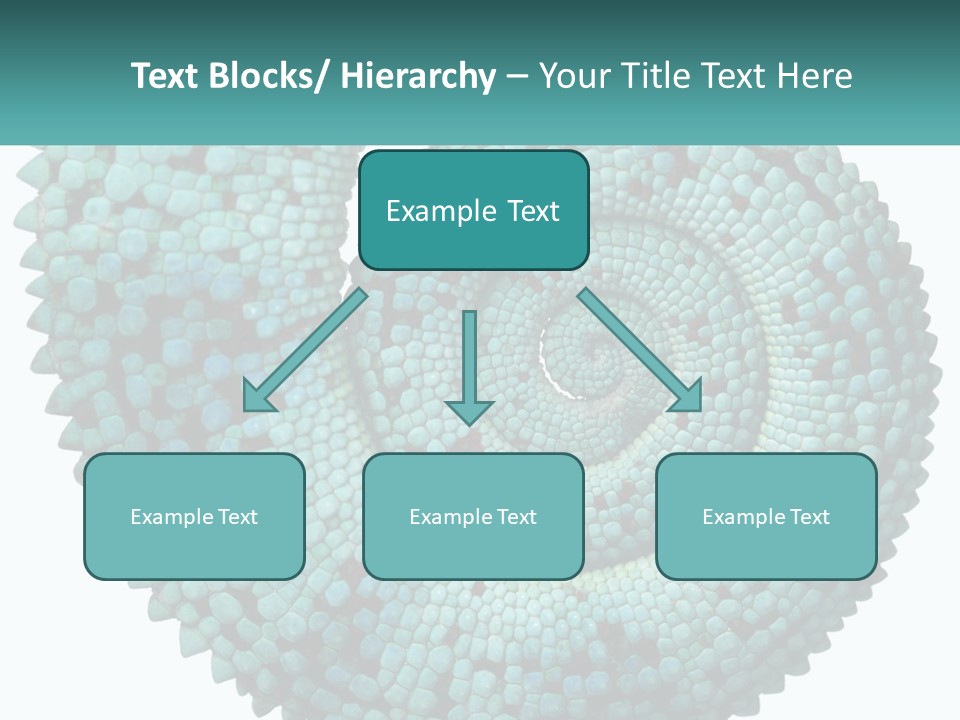 Text Blocks/ Hierarchy – Your Title Text Here

Example Text

Example Text

Example Text

Example Text